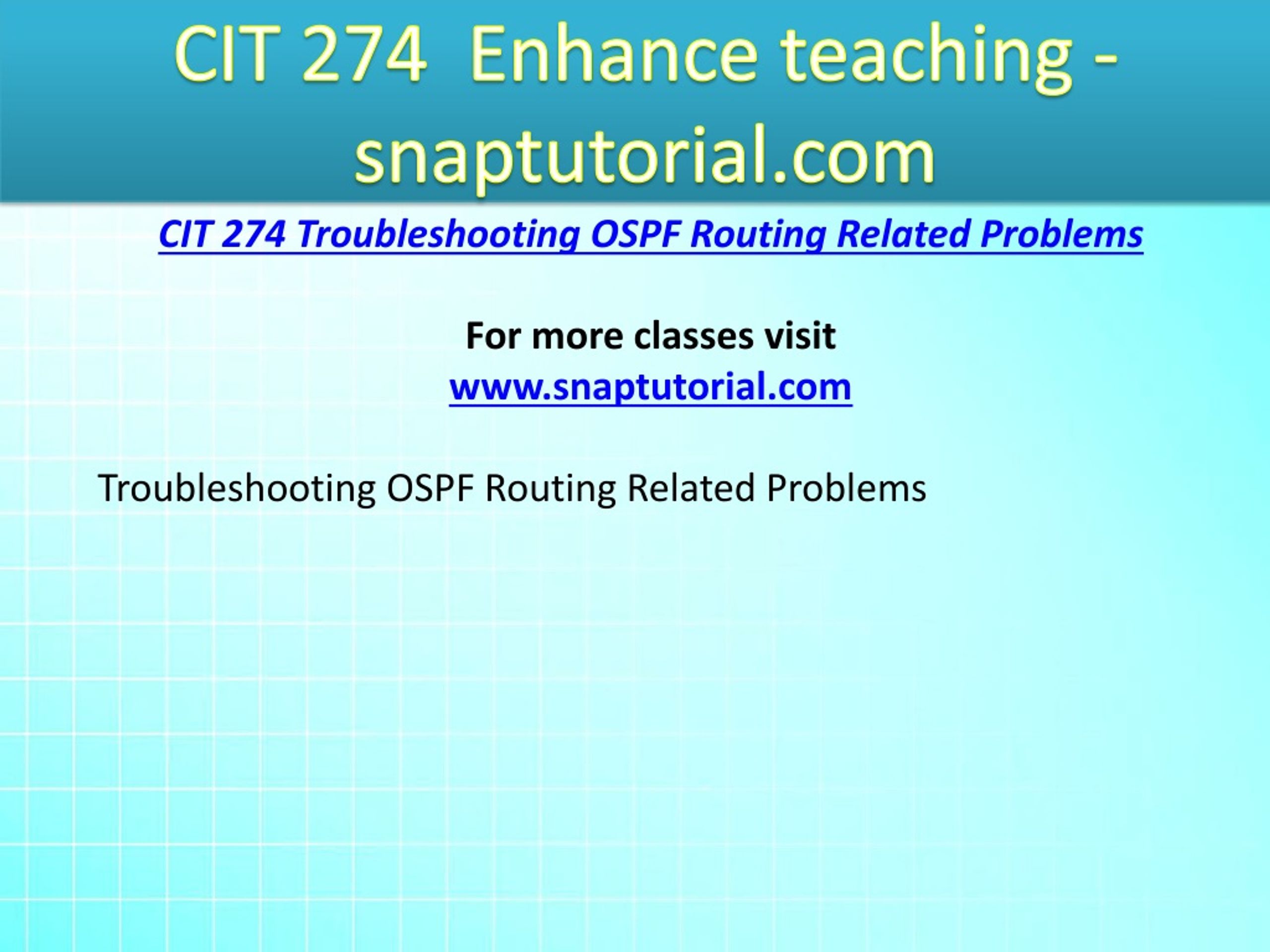 CIT 274 Enhance teaching - snaptutorial.com

CIT 274 Troubleshooting OSPF Routing Related Problems

For more classes visit
www.snaptutorial.com

Troubleshooting OSPF Routing Related Problems